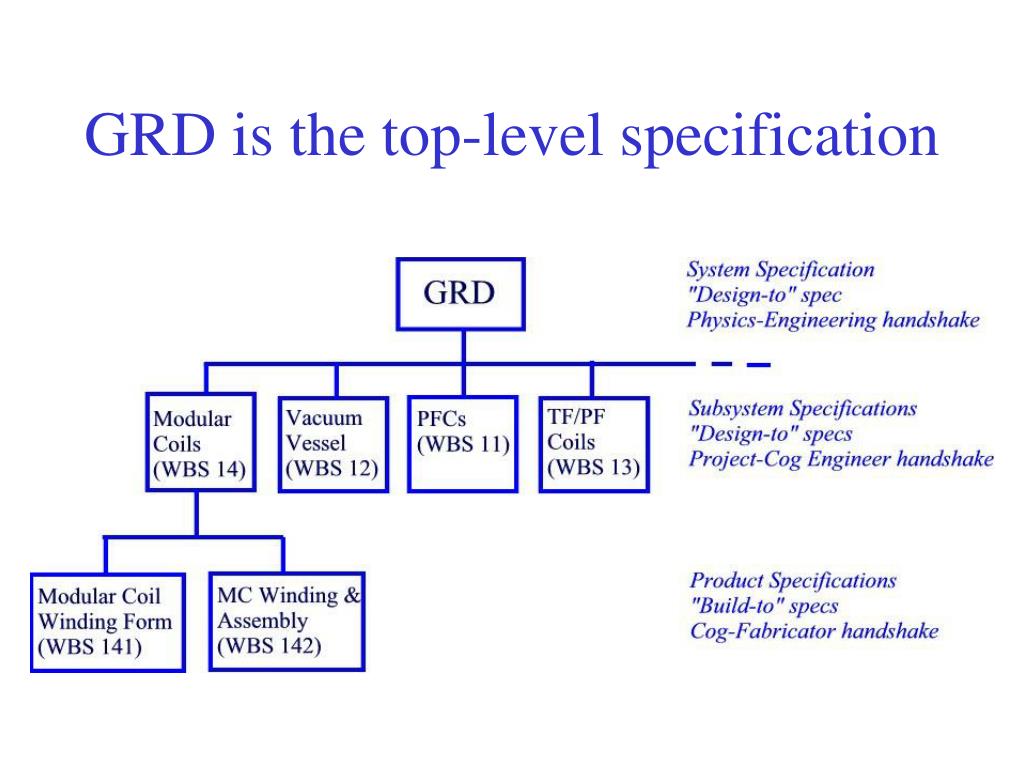 GRD is the top-level specification

GRD

System Specification
"Design-to" spec
Physics-Engineering handshake

Modular Coils (WBS 14)

Vacuum Vessel (WBS 12)

PFCs (WBS 11)

TF/PF Coils (WBS 13)

Subsystem Specifications
"Design-to" specs
Project-Cog Engineer handshake

Modular Coil Winding Form (WBS 141)

MC Winding & Assembly (WBS 142)

Product Specifications
"Build-to" specs
Cog-Fabricator handshake